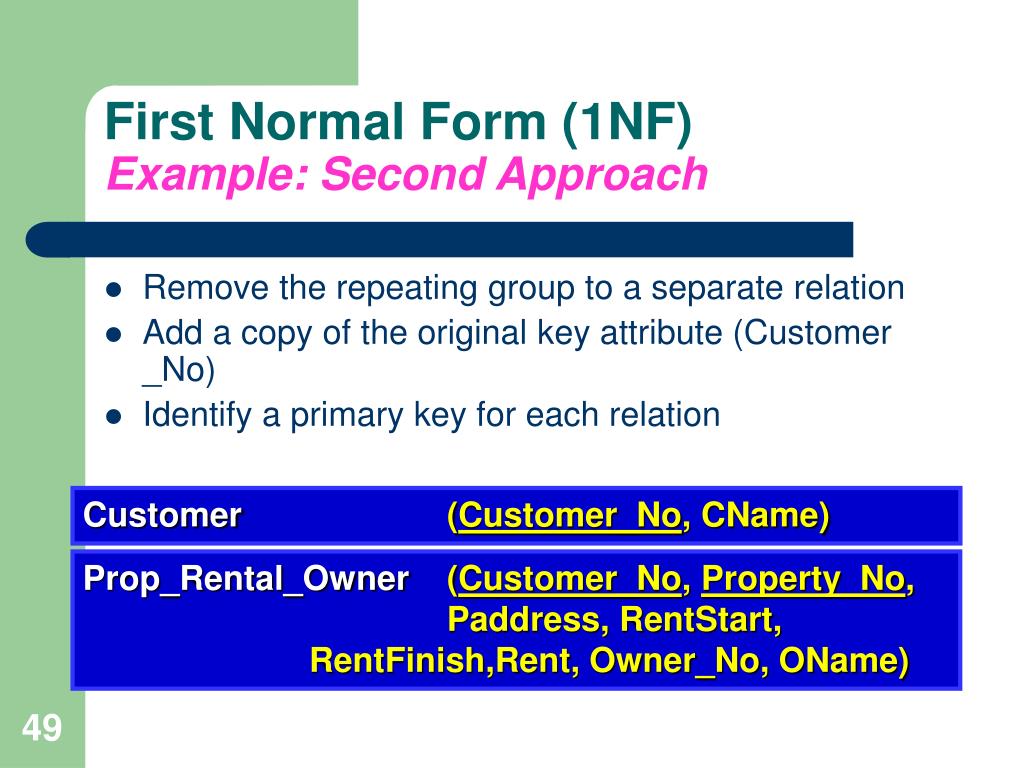 First Normal Form (1NF)
Example: Second Approach

- Remove the repeating group to a separate relation
- Add a copy of the original key attribute (Customer _No)
- Identify a primary key for each relation

Customer (Customer_No, CName)

Prop_Rental_Owner (Customer_No, Property_No, Paddress, RentStart, RentFinish,Rent, Owner_No, OName)

49